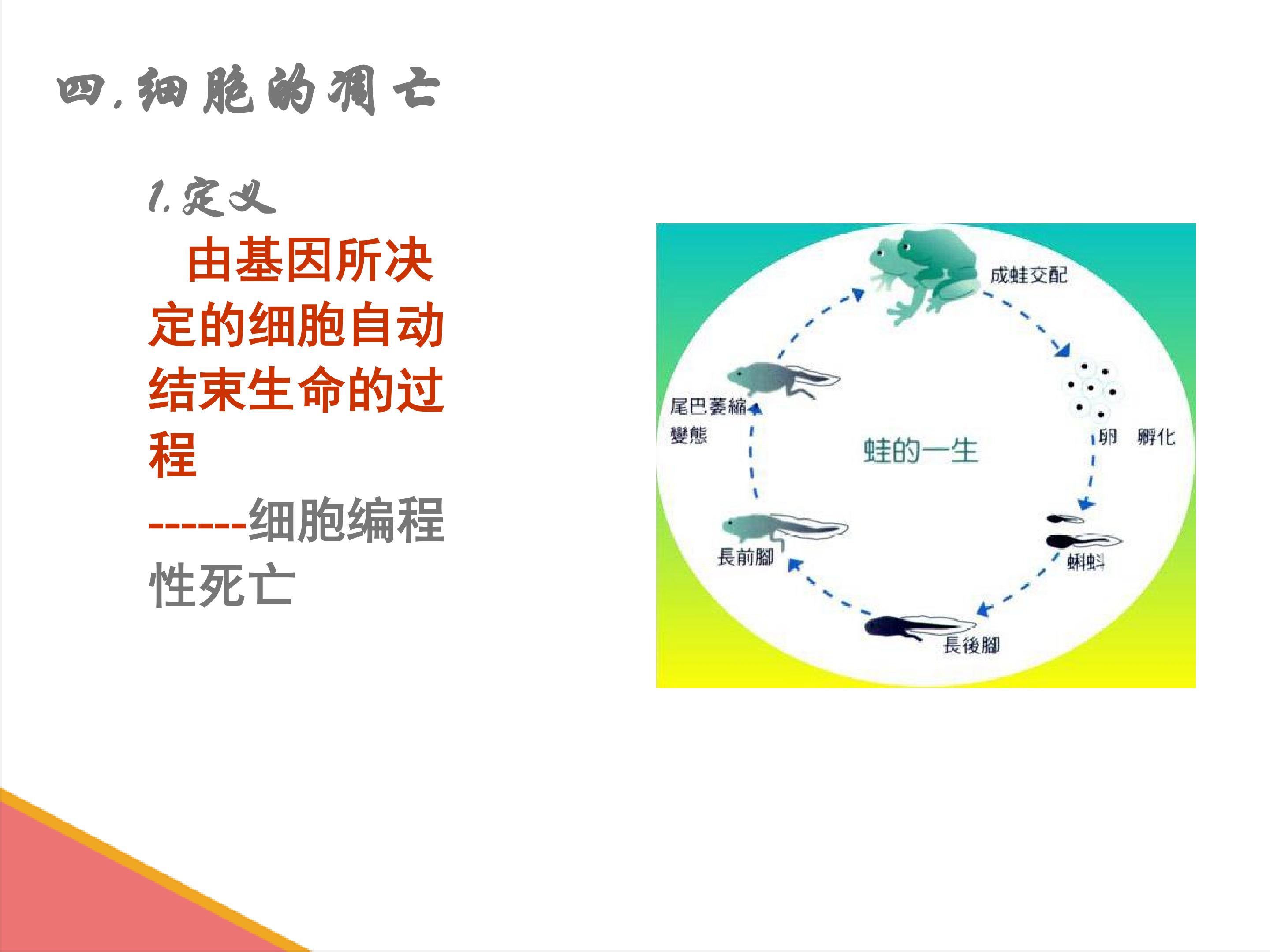 四.细胞的凋亡

1.定义

由基因所决定的细胞自动结束生命的过程

------细胞编程性死亡

成蛙交配

卵 孵化

蝌蚪

長後腳

長前腳

尾巴萎縮
變態

蛙的一生